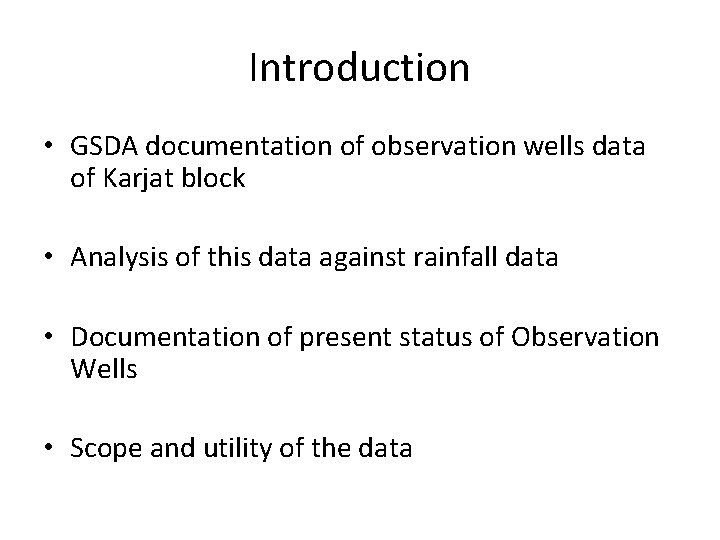 Introduction

• GSDA documentation of observation wells data of Karjat block

• Analysis of this data against rainfall data

• Documentation of present status of Observation Wells

• Scope and utility of the data